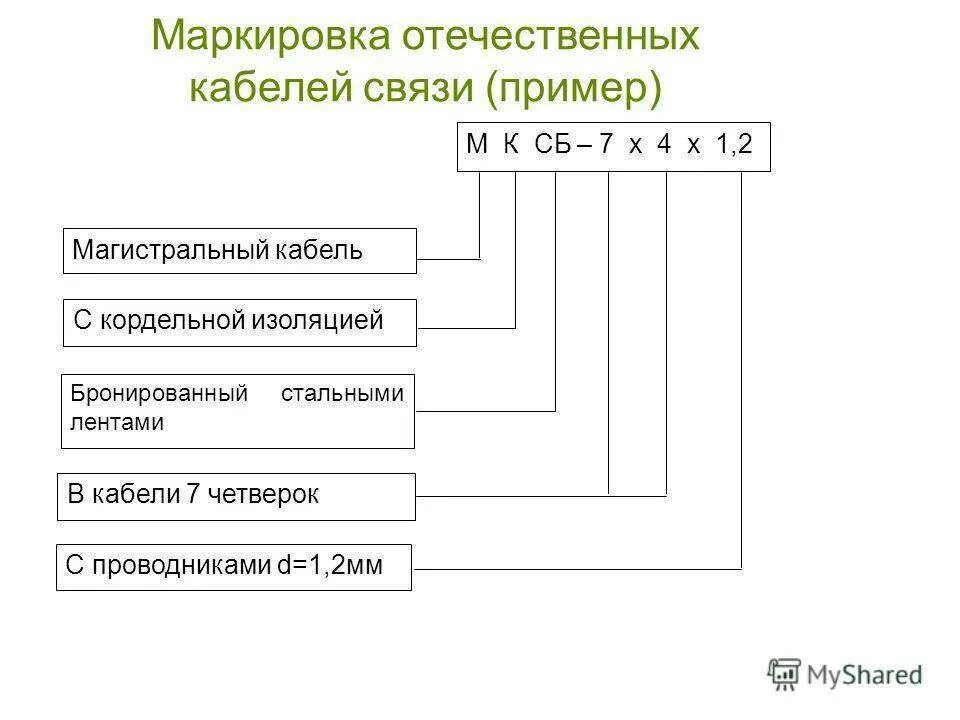 Маркировка отечественных кабелей связи (пример)

М К СБ – 7 х 4 х 1,2

Магистральный кабель

С кордельной изоляцией

Бронированный стальными лентами

В кабели 7 четверок

С проводниками d=1,2мм

MyShared